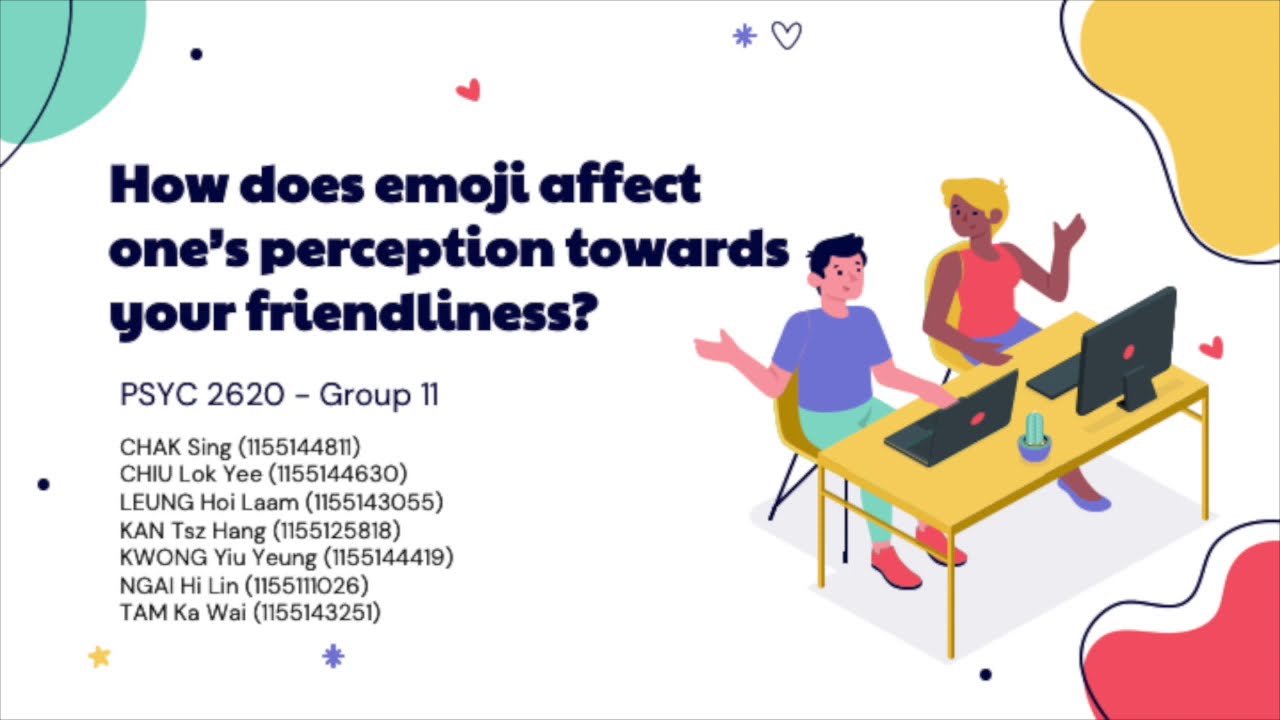 How does emoji affect one's perception towards your friendliness?

PSYC 2620 - Group 11

CHAK Sing (1155144811)
CHIU Lok Yee (1155144630)
LEUNG Hoi Laam (1155143055)
KAN Tsz Hang (1155125818)
KWONG Yiu Yeung (1155144419)
NGAI Hi Lin (1155111026)
TAM Ka Wai (1155143251)